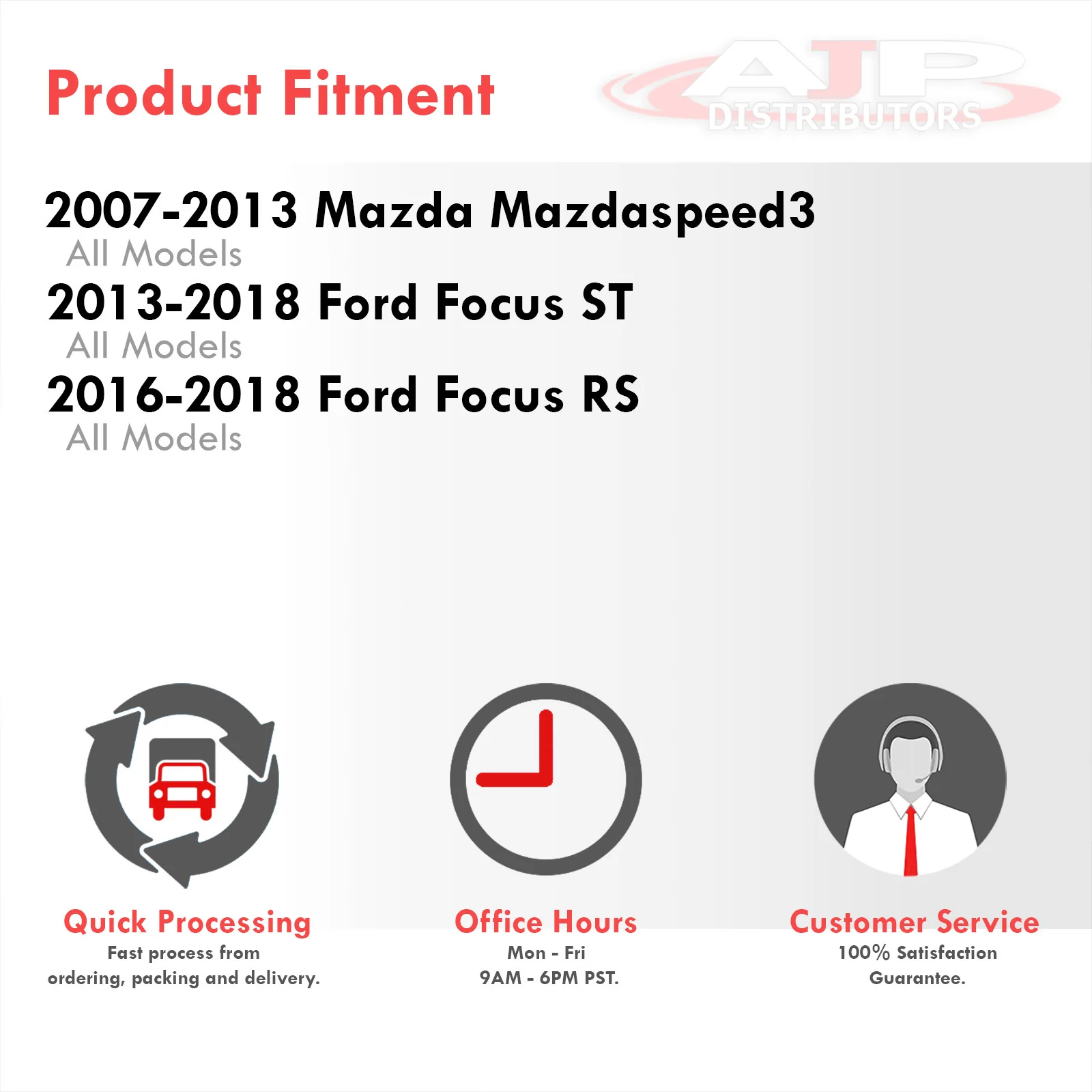 Product Fitment

AJP DISTRIBUTORS

2007-2013 Mazda Mazdaspeed3
All Models
2013-2018 Ford Focus ST
All Models
2016-2018 Ford Focus RS
All Models

Quick Processing
Fast process from ordering, packing and delivery.

Office Hours
Mon - Fri
9AM - 6PM PST.

Customer Service
100% Satisfaction Guarantee.